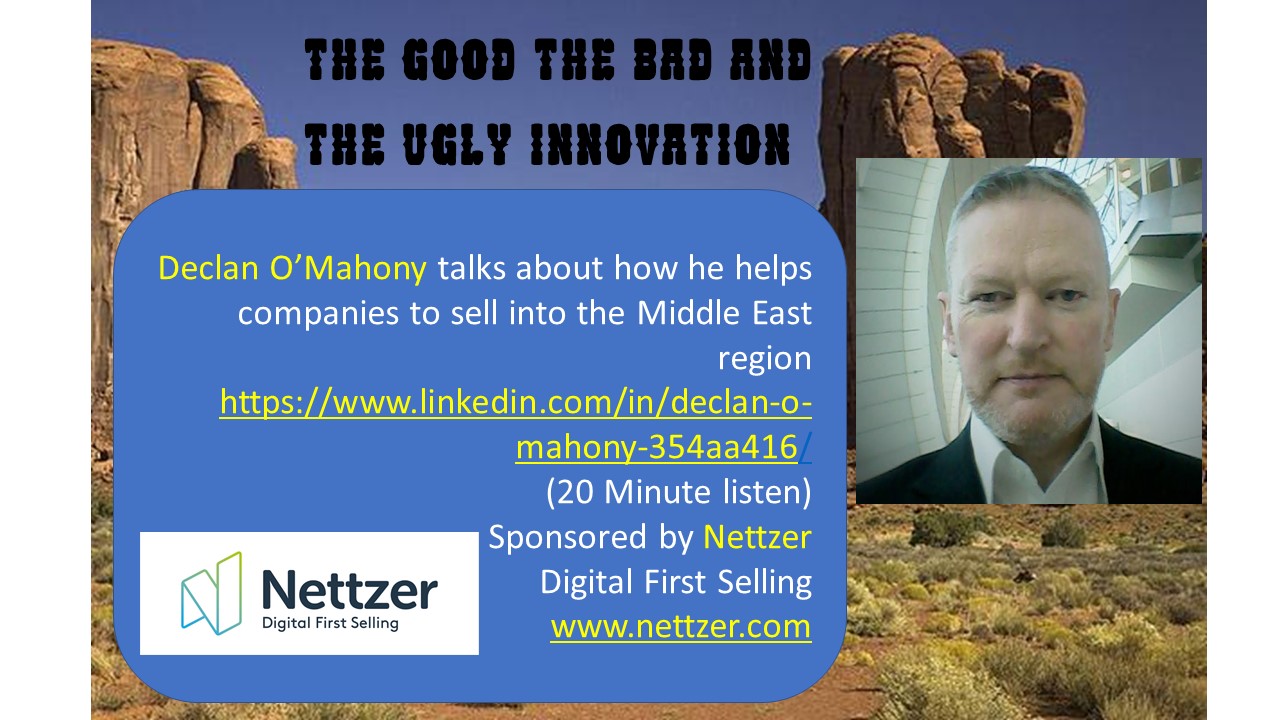 THE GOOD THE BAD AND THE UGLY INNOVATION

Declan O'Mahony talks about how he helps companies to sell into the Middle East region https://www.linkedin.com/in/declan-o-mahony-354aa416/ (20 Minute listen) Sponsored by Nettzer Digital First Selling www.nettzer.com

Nettzer
Digital First Selling